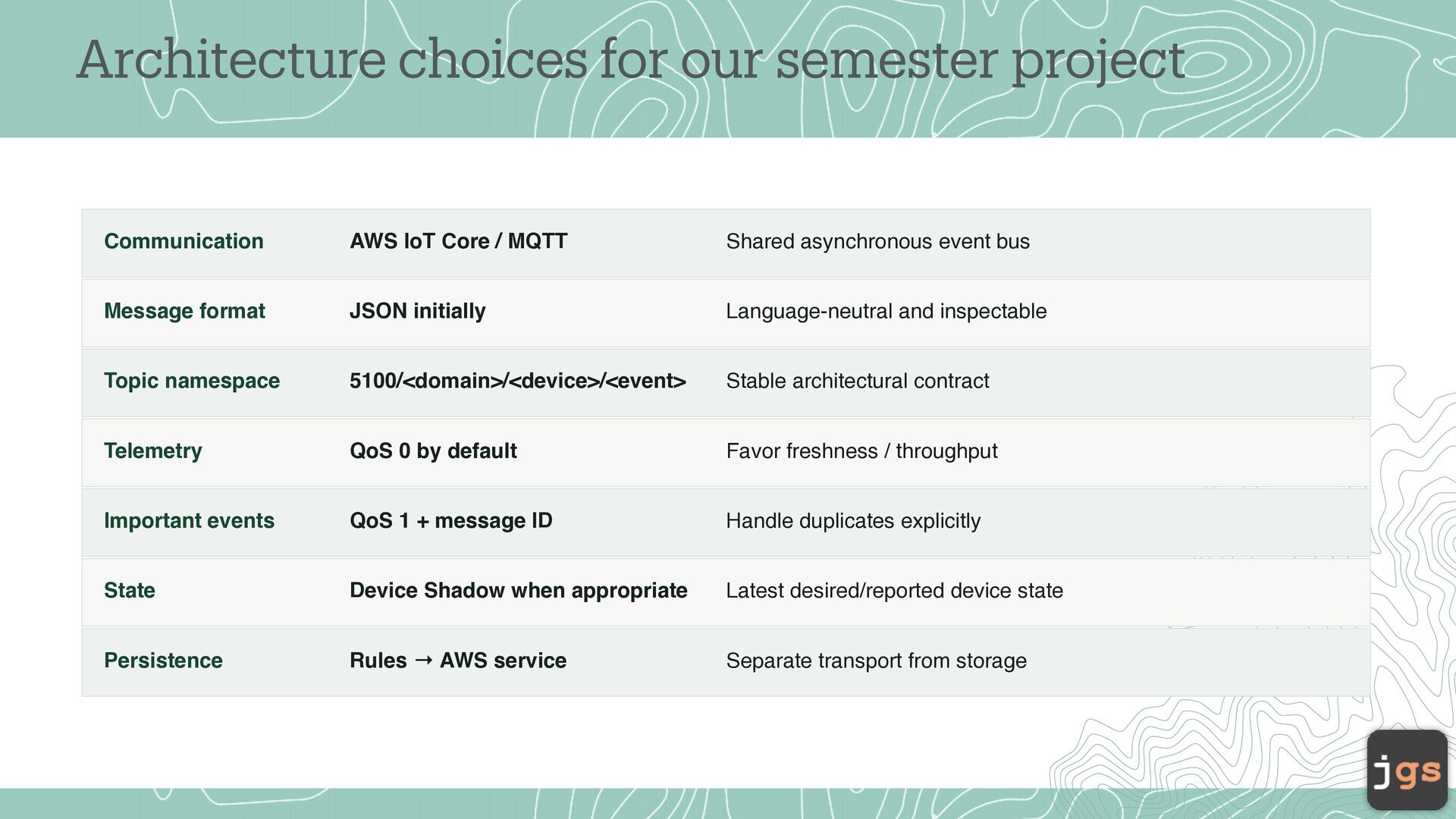 Architecture choices for our semester project

| Communication | AWS IoT Core / MQTT | Shared asynchronous event bus |
|---|---|---|
| Message format | JSON initially | Language-neutral and inspectable |
| Topic namespace | 5100/<domain>/<device>/<event> | Stable architectural contract |
| Telemetry | QoS 0 by default | Favor freshness / throughput |
| Important events | QoS 1 + message ID | Handle duplicates explicitly |
| State | Device Shadow when appropriate | Latest desired/reported device state |
| Persistence | Rules → AWS service | Separate transport from storage |

jgs